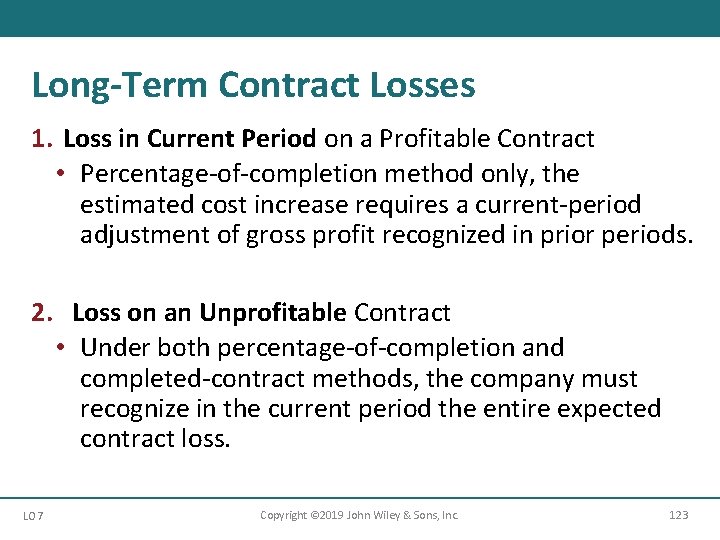 Long-Term Contract Losses

1. Loss in Current Period on a Profitable Contract

• Percentage-of-completion method only, the estimated cost increase requires a current-period adjustment of gross profit recognized in prior periods.

2. Loss on an Unprofitable Contract

• Under both percentage-of-completion and completed-contract methods, the company must recognize in the current period the entire expected contract loss.

LO 7 Copyright ©2019 John Wiley & Sons, Inc. 123